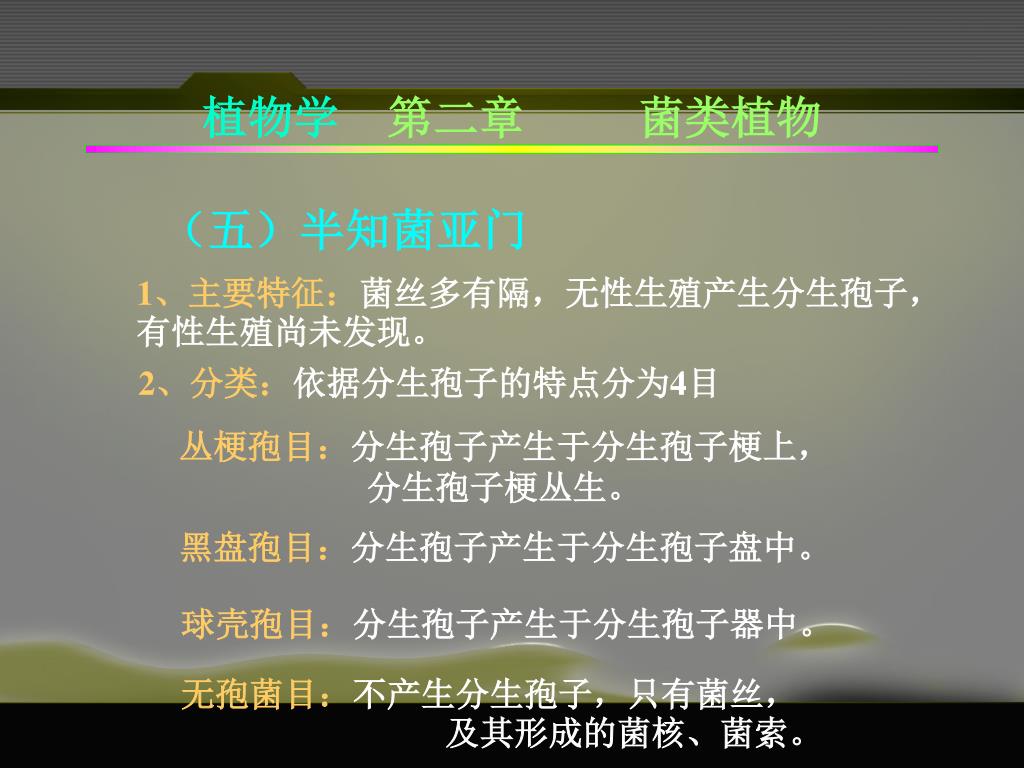 植物学　第二章　　菌类植物

（五）半知菌亚门

1、主要特征：菌丝多有隔，无性生殖产生分生孢子，有性生殖尚未发现。

2、分类：依据分生孢子的特点分为4目

丛梗孢目：分生孢子产生于分生孢子梗上，分生孢子梗丛生。

黑盘孢目：分生孢子产生于分生孢子盘中。

球壳孢目：分生孢子产生于分生孢子器中。

无孢菌目：不产生分生孢子，只有菌丝，及其形成的菌核、菌索。